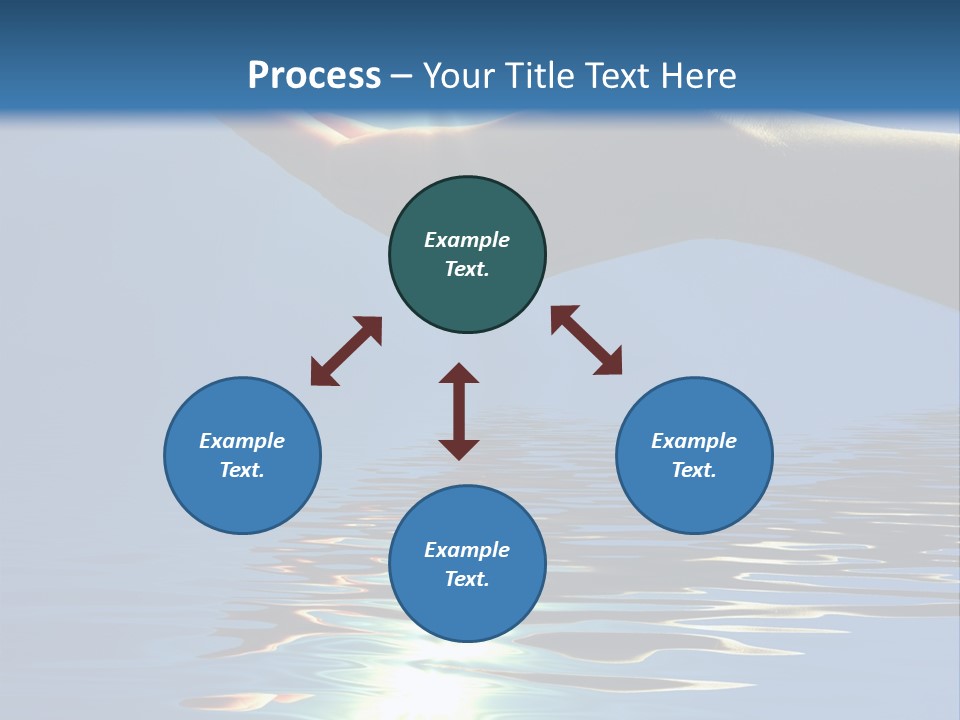 Process – Your Title Text Here

Example Text.

Example Text.

Example Text.

Example Text.